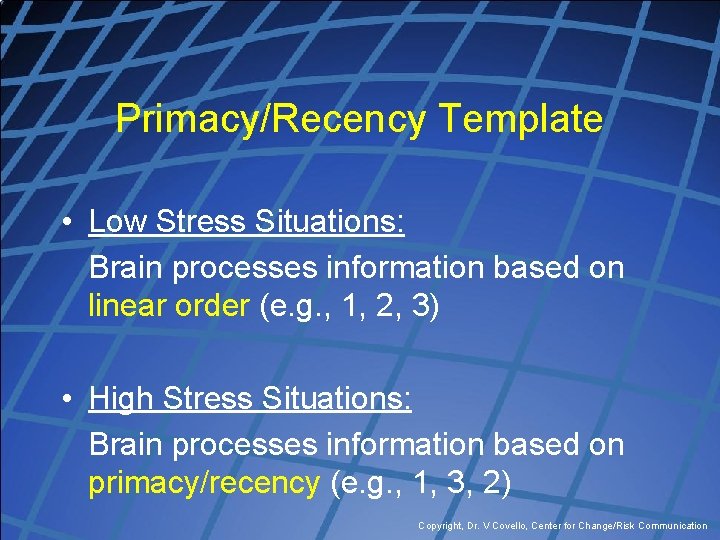 Primacy/Recency Template

• Low Stress Situations:

Brain processes information based on linear order (e.g., 1, 2, 3)

• High Stress Situations:

Brain processes information based on primacy/recency (e.g., 1, 3, 2)

Copyright, Dr. V Covello, Center for Change/Risk Communication